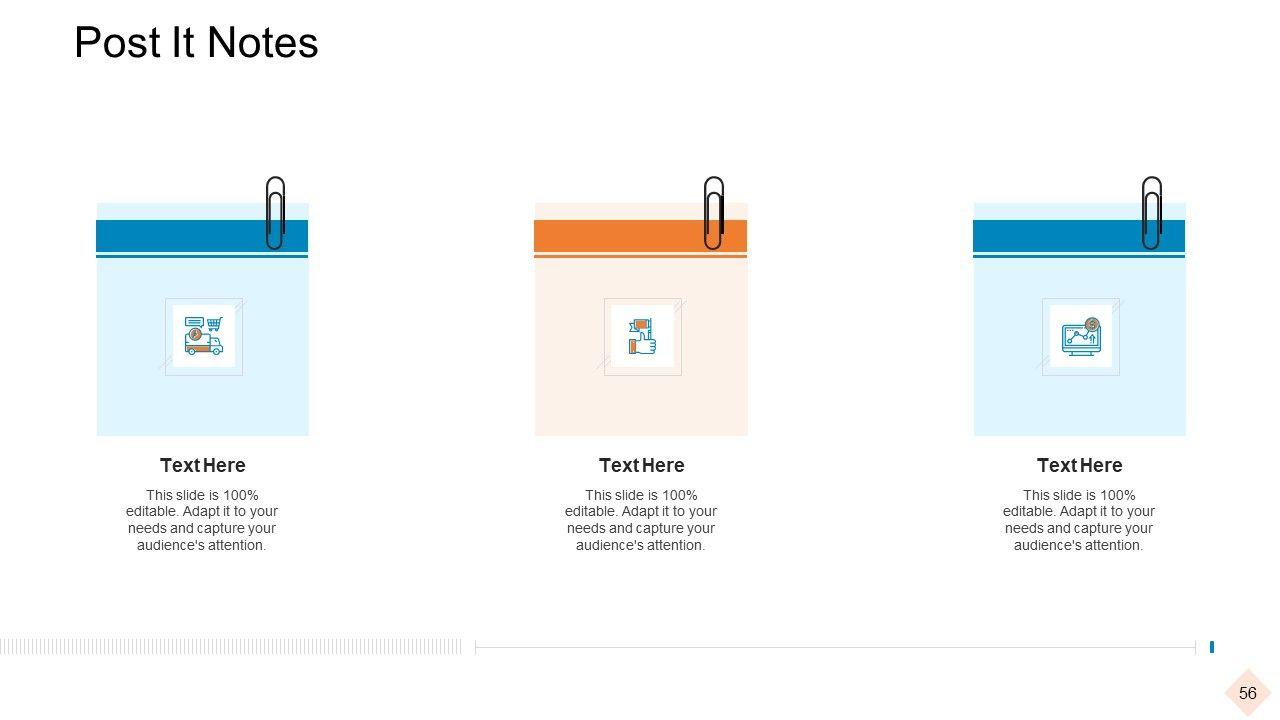 Post It Notes

Text Here

This slide is 100% editable. Adapt it to your needs and capture your audience's attention.

Text Here

This slide is 100% editable. Adapt it to your needs and capture your audience's attention.

Text Here

This slide is 100% editable. Adapt it to your needs and capture your audience's attention.

56